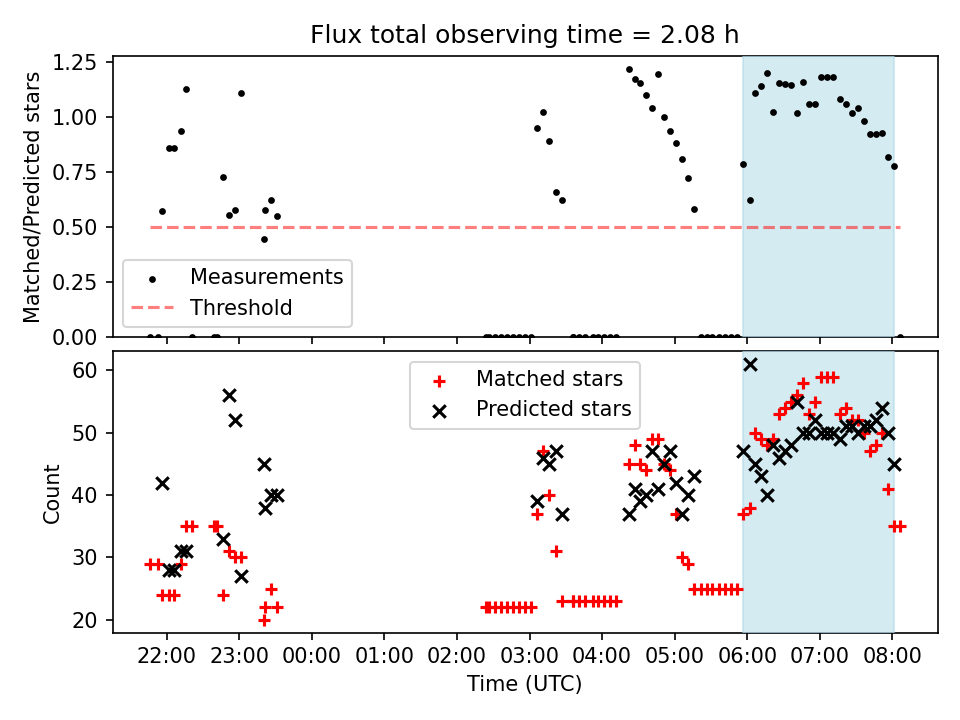 Flux total observing time = 2.08 h

Matched/Predicted stars

1.25
1.00
0.75
0.50
0.25
0.00

Measurements
Threshold

Count

60
50
40
30
20

Matched stars
Predicted stars

22:00 23:00 00:00 01:00 02:00 03:00 04:00 05:00 06:00 07:00 08:00

Time (UTC)